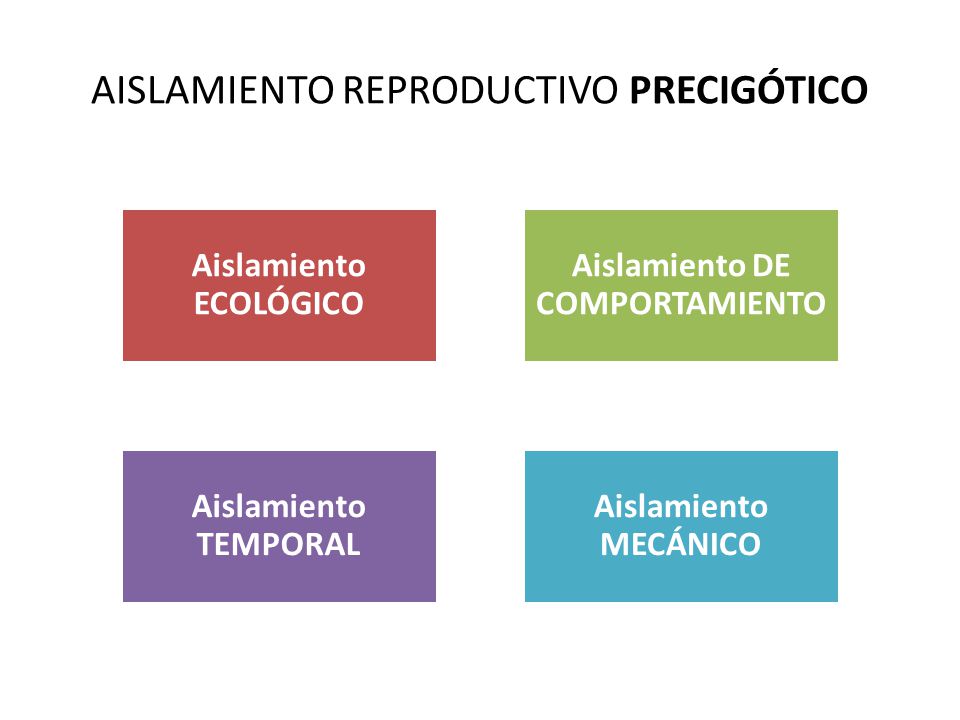 AISLAMIENTO REPRODUCTIVO PRECIGÓTICO

Aislamiento ECOLÓGICO

Aislamiento DE COMPORTAMIENTO

Aislamiento TEMPORAL

Aislamiento MECÁNICO